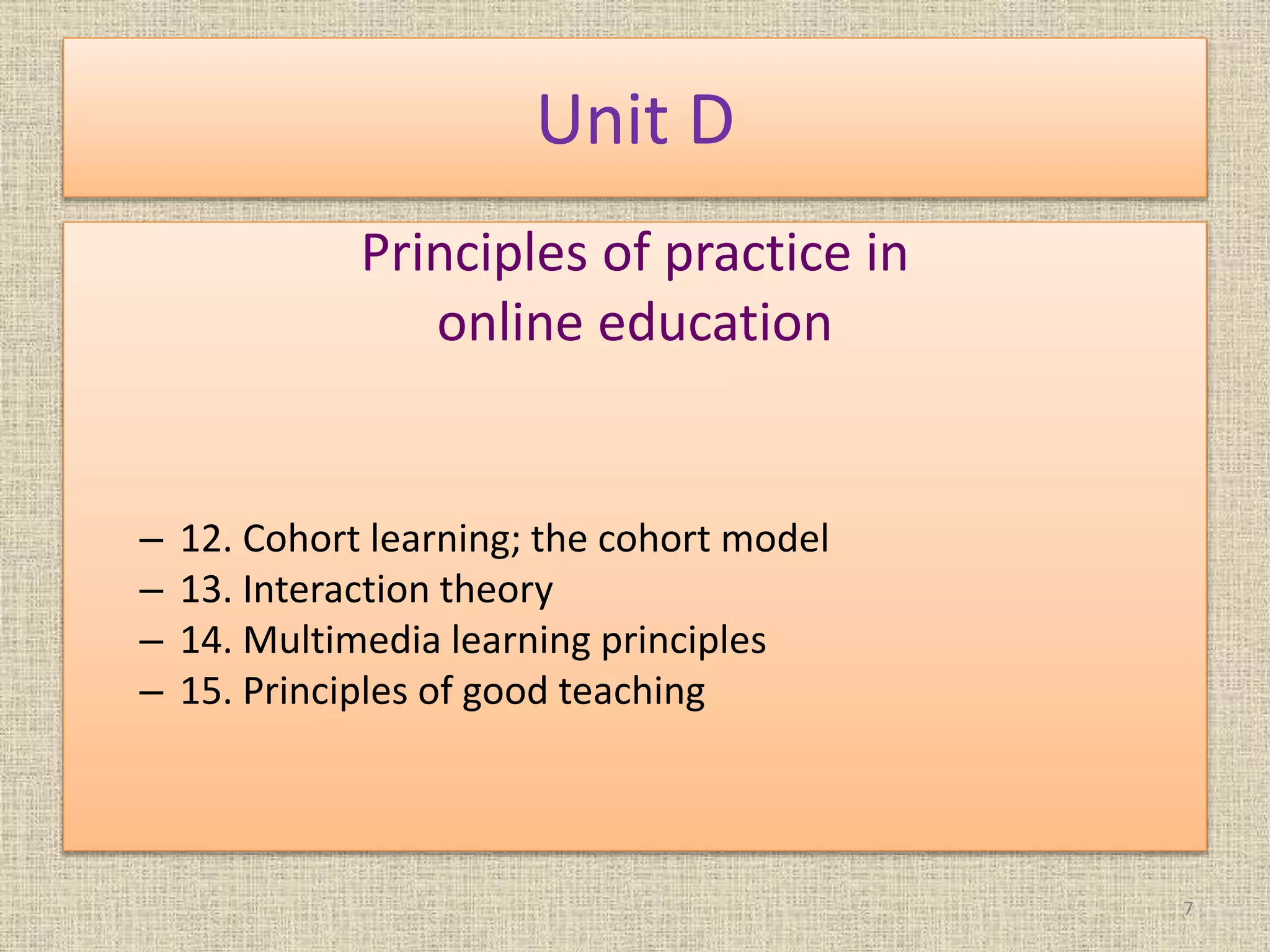 Unit D

Principles of practice in online education

– 12. Cohort learning; the cohort model
– 13. Interaction theory
– 14. Multimedia learning principles
– 15. Principles of good teaching

7